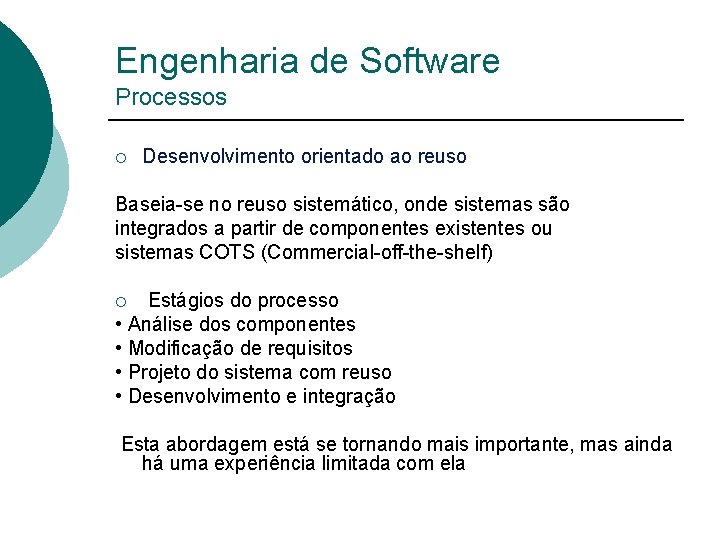 Engenharia de Software
Processos

○ Desenvolvimento orientado ao reuso

Baseia-se no reuso sistemático, onde sistemas são integrados a partir de componentes existentes ou sistemas COTS (Commercial-off-the-shelf)

○ Estágios do processo
• Análise dos componentes
• Modificação de requisitos
• Projeto do sistema com reuso
• Desenvolvimento e integração

Esta abordagem está se tornando mais importante, mas ainda há uma experiência limitada com ela